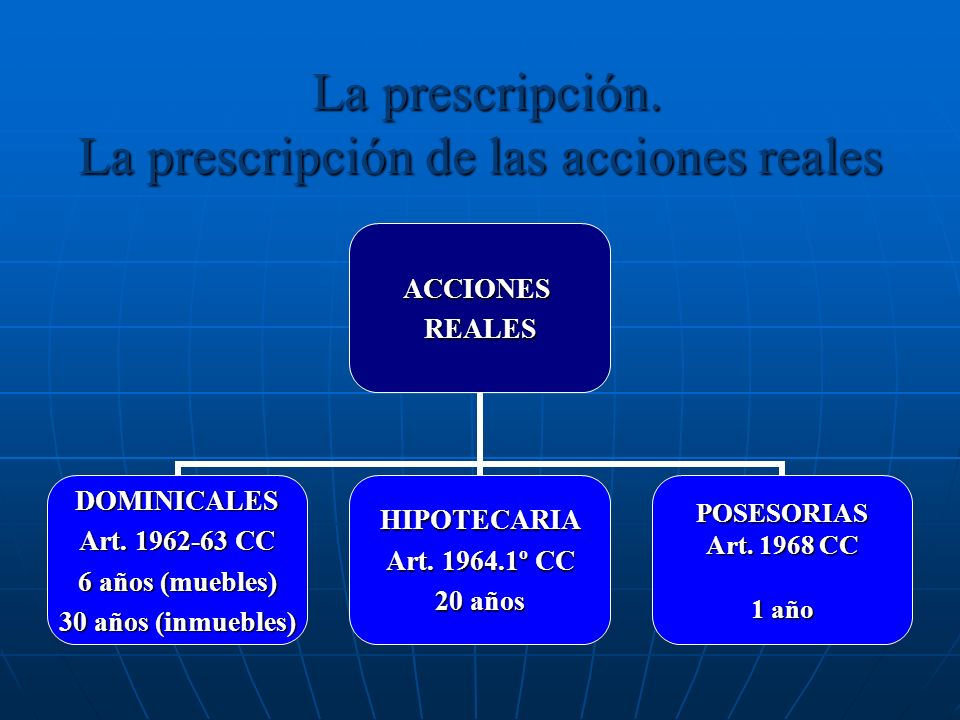 La prescripción.
La prescripción de las acciones reales

ACCIONES
REALES

DOMINICALES
Art. 1962-63 CC
6 años (muebles)
30 años (inmuebles)

HIPOTECARIA
Art. 1964.1º CC
20 años

POSESORIAS
Art. 1968 CC

1 año